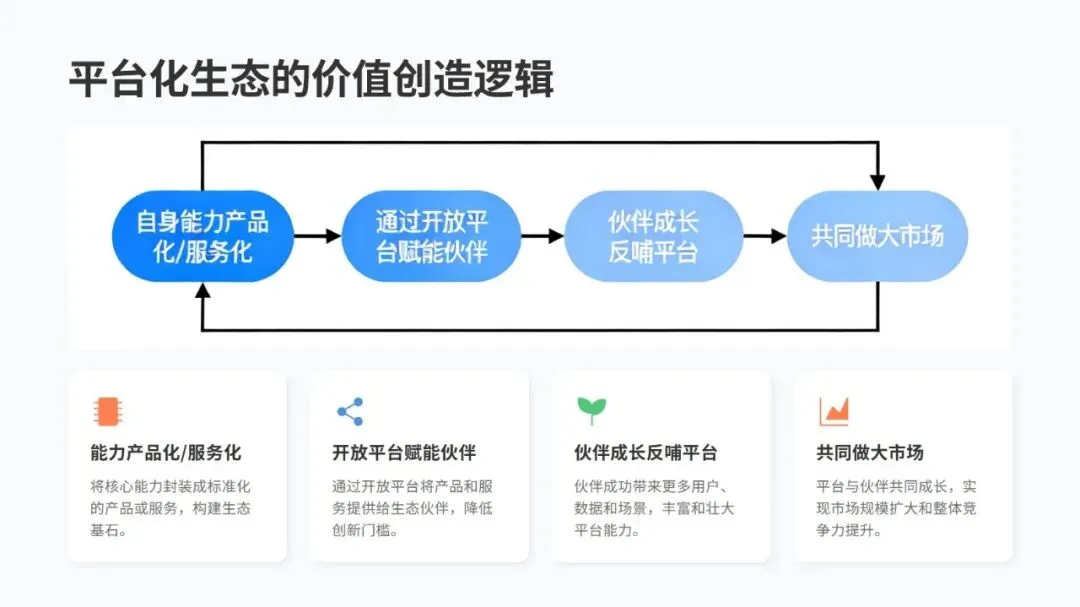 平台化生态的价值创造逻辑

自身能力产品化/服务化

通过开放平台赋能伙伴

伙伴成长反哺平台

共同做大市场

能力产品化/服务化

将核心能力封装成标准化的产品或服务，构建生态基石。

开放平台赋能伙伴

通过开放平台将产品和服务提供给生态伙伴，降低创新门槛。

伙伴成长反哺平台

伙伴成功带来更多用户、数据和场景，丰富和壮大平台能力。

共同做大市场

平台与伙伴共同成长，实现市场规模扩大和整体竞争力提升。